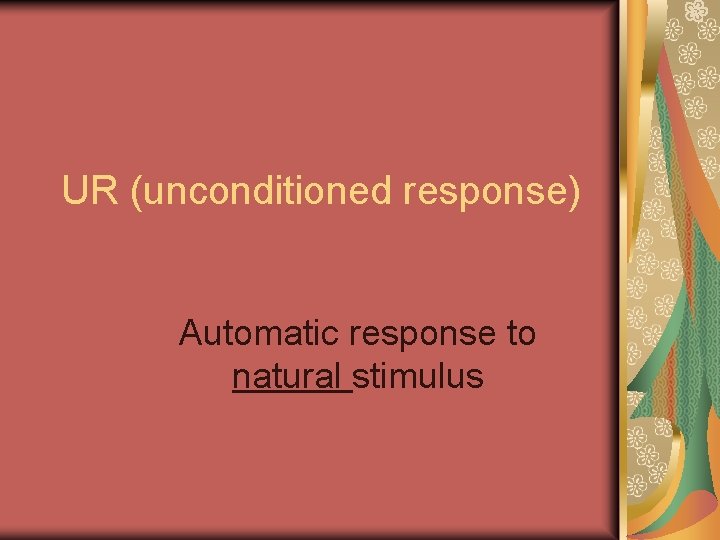 UR (unconditioned response)

Automatic response to natural stimulus